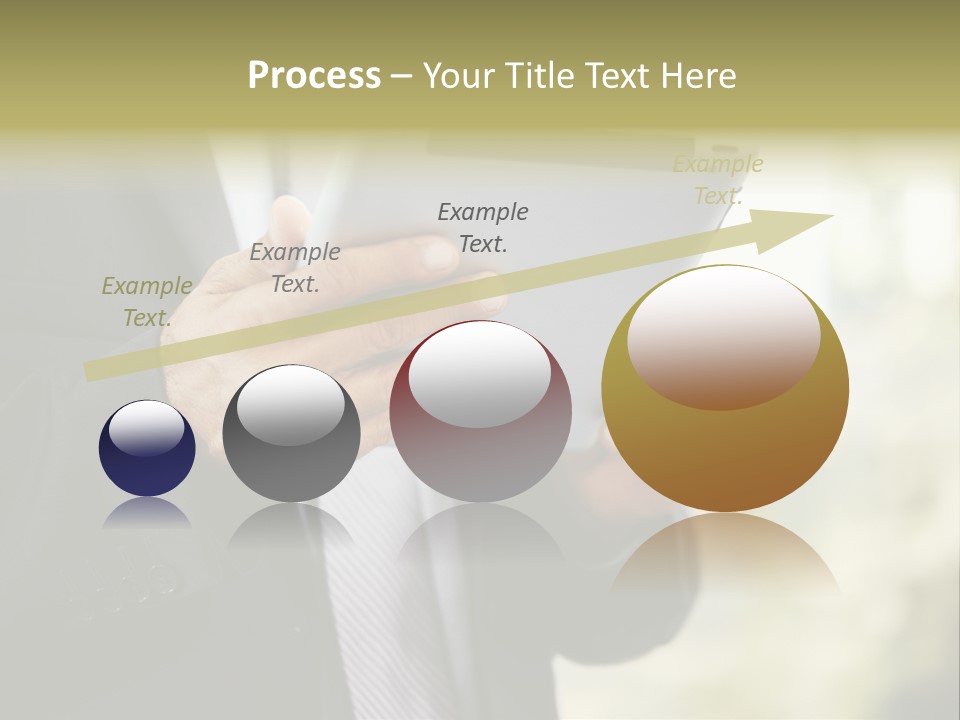 Process – Your Title Text Here

Example Text.

Example Text.

Example Text.

Example Text.